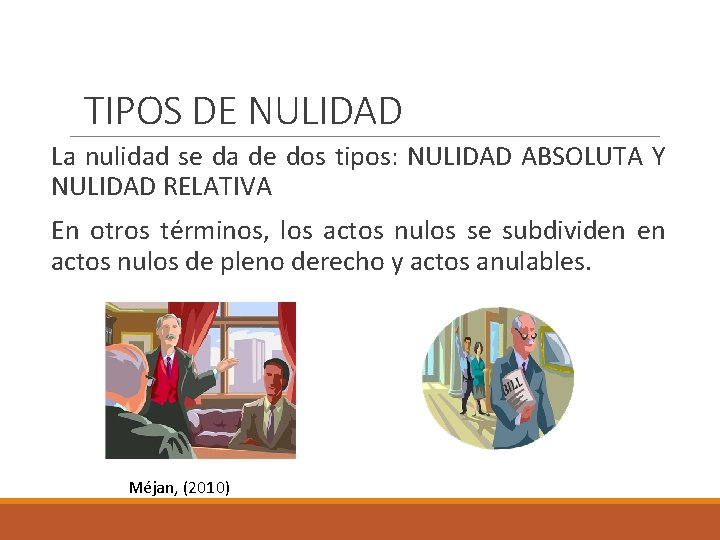 TIPOS DE NULIDAD

La nulidad se da de dos tipos: NULIDAD ABSOLUTA Y NULIDAD RELATIVA

En otros términos, los actos nulos se subdividen en actos nulos de pleno derecho y actos anulables.

BILL

Méjan, (2010)